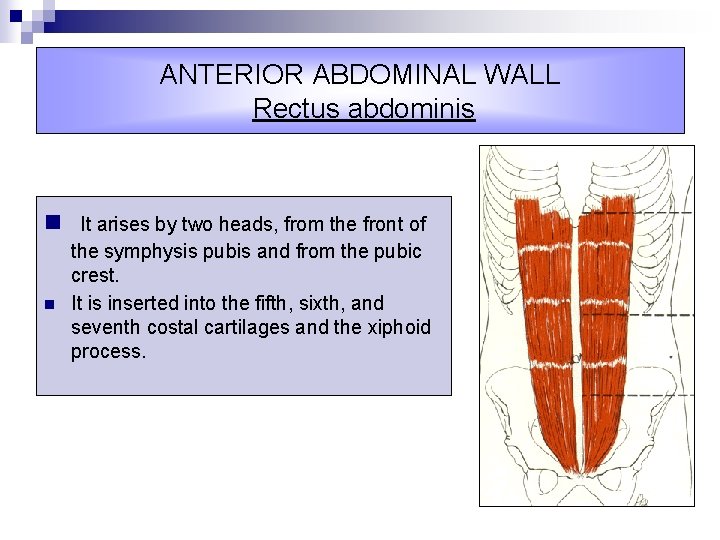 ANTERIOR ABDOMINAL WALL
Rectus abdominis

It arises by two heads, from the front of the symphysis pubis and from the pubic crest.

It is inserted into the fifth, sixth, and seventh costal cartilages and the xiphoid process.